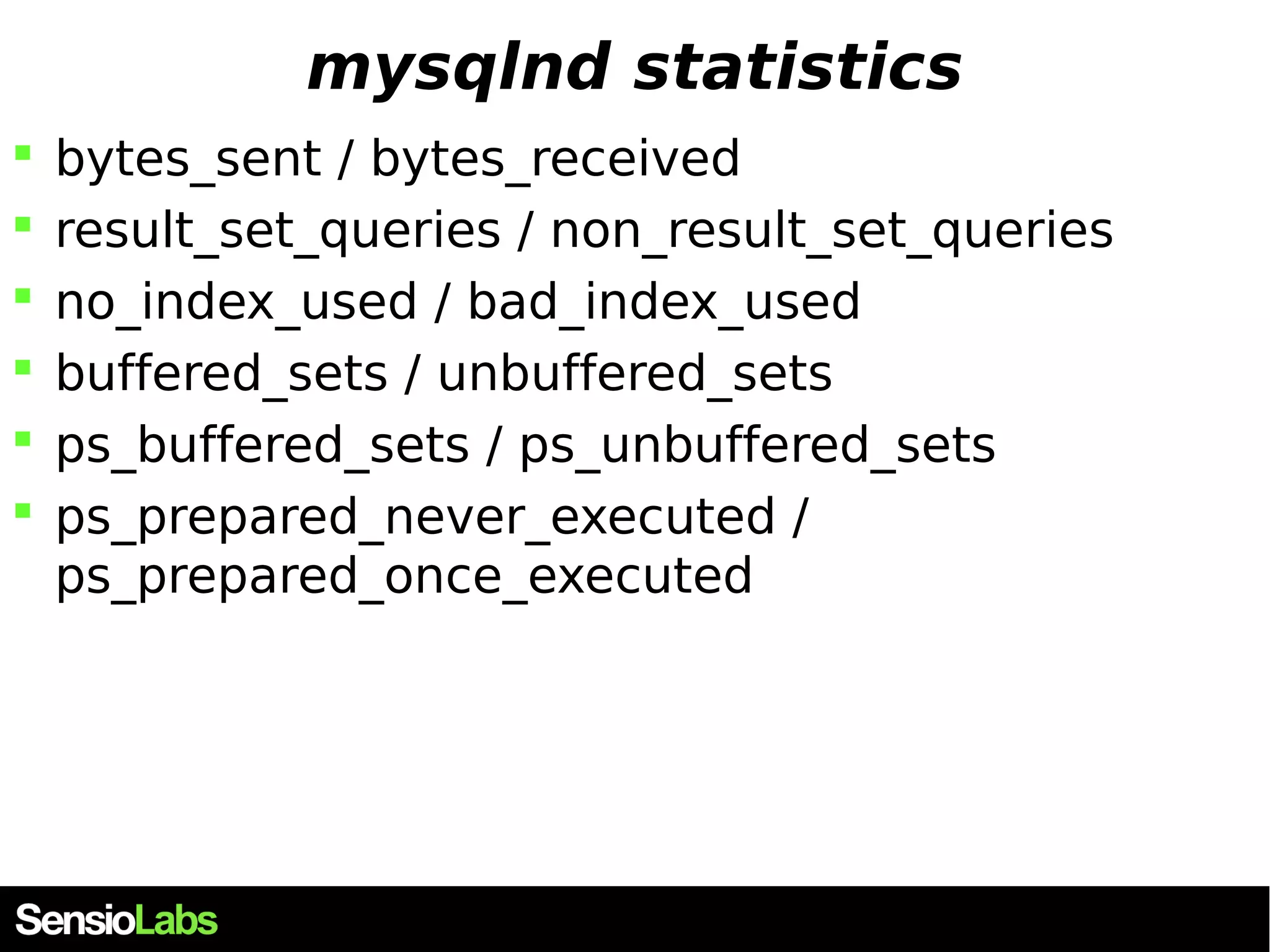 mysqlnd statistics

- bytes_sent / bytes_received
- result_set_queries / non_result_set_queries
- no_index_used / bad_index_used
- buffered_sets / unbuffered_sets
- ps_buffered_sets / ps_unbuffered_sets
- ps_prepared_never_executed / ps_prepared_once_executed

SensioLabs